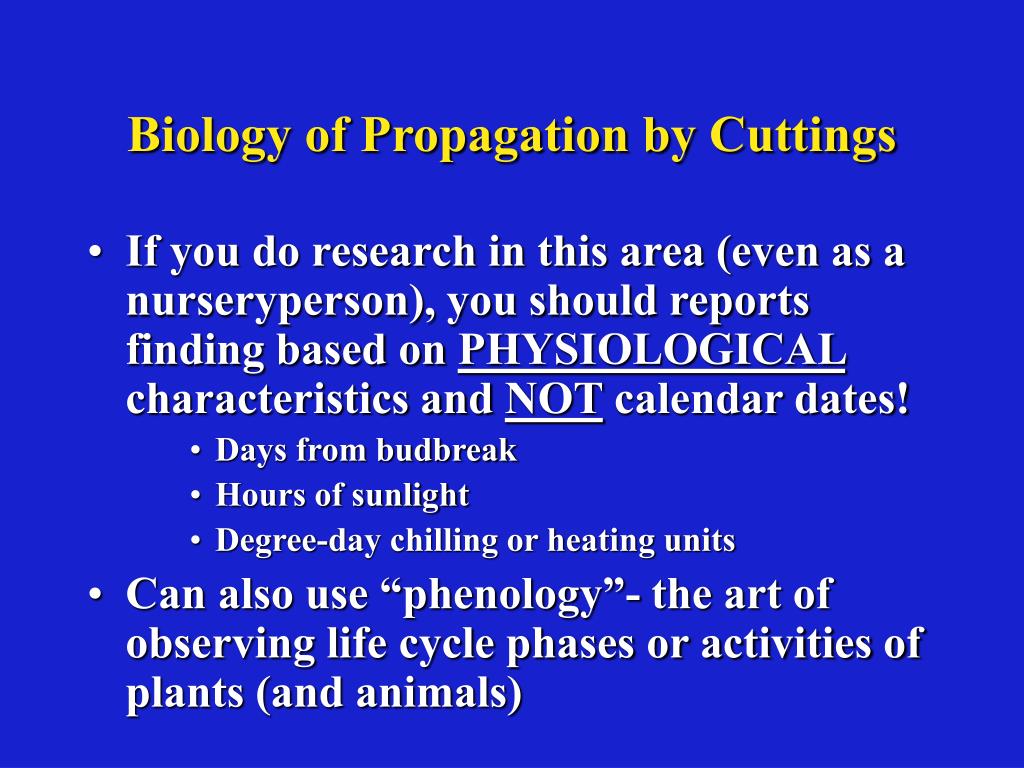 Biology of Propagation by Cuttings

• If you do research in this area (even as a nurseryperson), you should reports finding based on PHYSIOLOGICAL characteristics and NOT calendar dates!
  • Days from budbreak
  • Hours of sunlight
  • Degree-day chilling or heating units
• Can also use “phenology”- the art of observing life cycle phases or activities of plants (and animals)